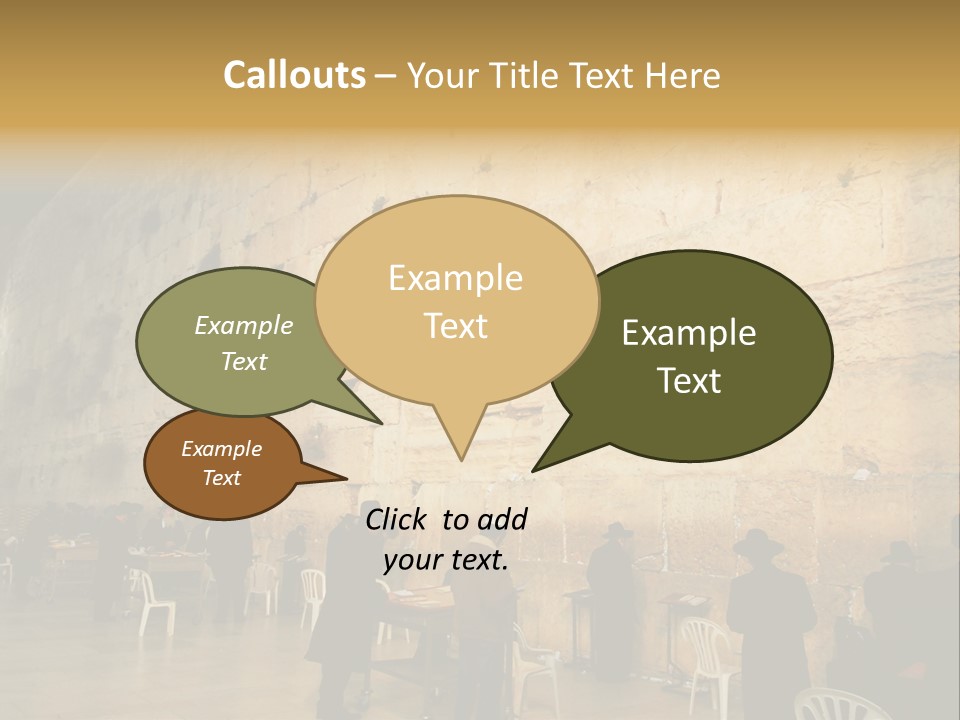 Callouts – Your Title Text Here

Example Text

Example Text

Example Text

Example Text

Click to add your text.